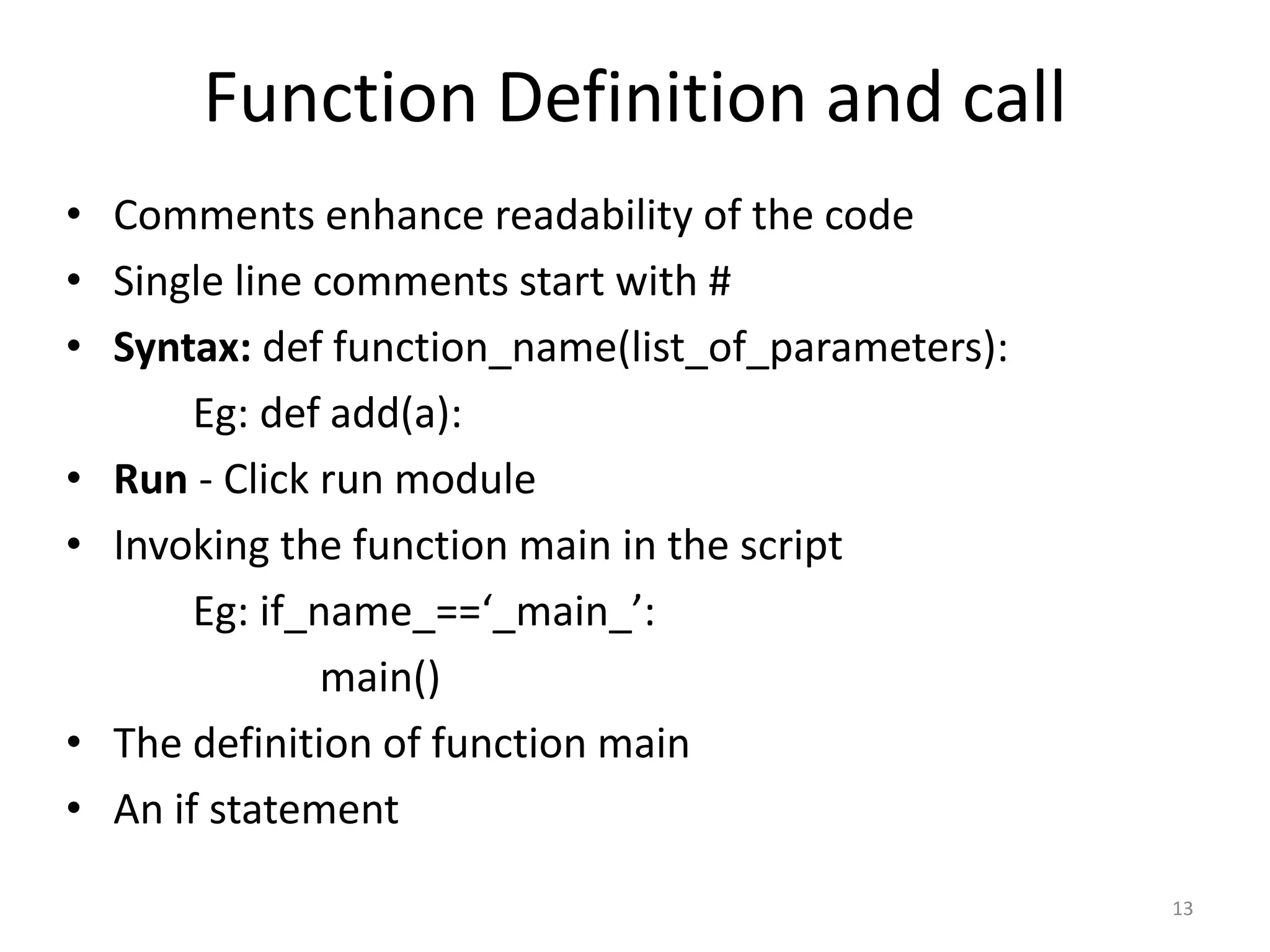 Function Definition and call

• Comments enhance readability of the code
• Single line comments start with #
• **Syntax:** def function_name(list_of_parameters):
Eg: def add(a):
• **Run** - Click run module
• Invoking the function main in the script
Eg: if_name_==‘_main_’:
main()
• The definition of function main
• An if statement

13